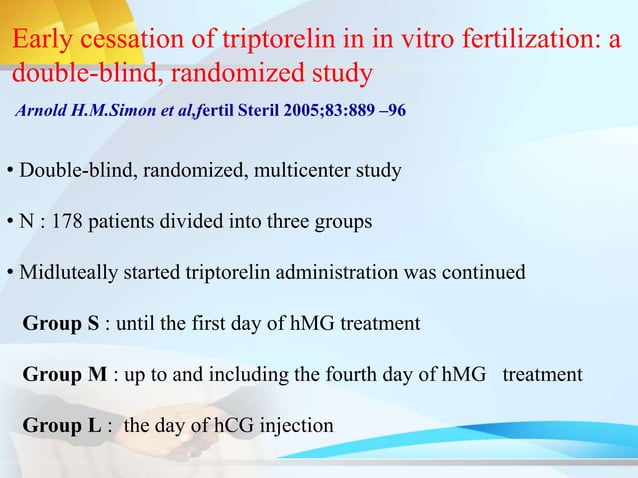 Early cessation of triptorelin in in vitro fertilization: a double-blind, randomized study

Arnold H.M.Simon et al,fertil Steril 2005;83:889 –96

• Double-blind, randomized, multicenter study

• N : 178 patients divided into three groups

• Midluteally started triptorelin administration was continued

Group S : until the first day of hMG treatment

Group M : up to and including the fourth day of hMG treatment

Group L : the day of hCG injection